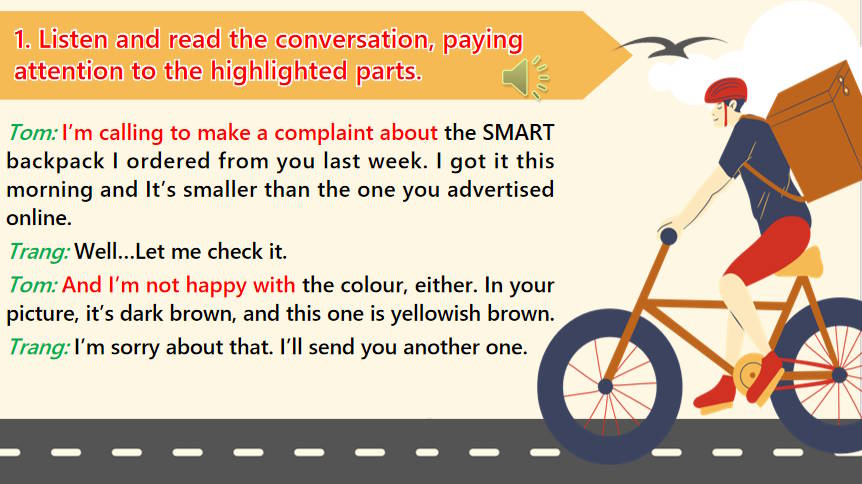 1. Listen and read the conversation, paying attention to the highlighted parts.

Tom: I'm calling to make a complaint about the SMART backpack I ordered from you last week. I got it this morning and It's smaller than the one you advertised online.

Trang: Well...Let me check it.

Tom: And I'm not happy with the colour, either. In your picture, it's dark brown, and this one is yellowish brown.

Trang: I'm sorry about that. I'll send you another one.